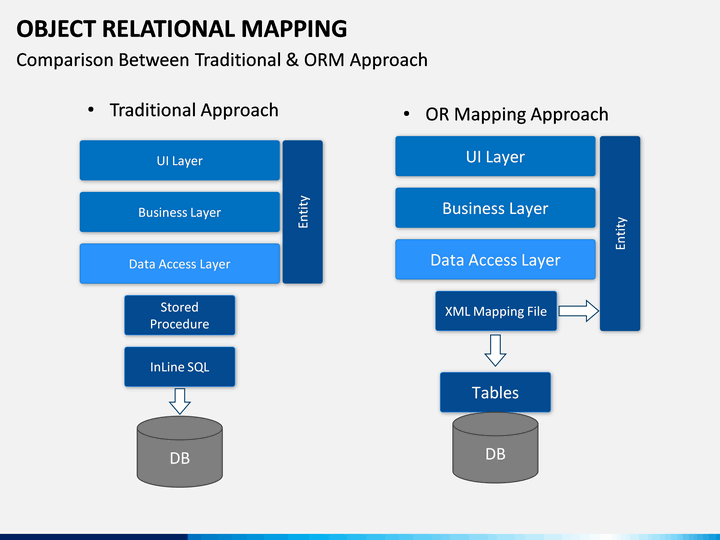 OBJECT RELATIONAL MAPPING
Comparison Between Traditional & ORM Approach

• Traditional Approach

UI Layer
Business Layer
Data Access Layer
Entity
Stored Procedure
InLine SQL
DB

• OR Mapping Approach

UI Layer
Business Layer
Data Access Layer
Entity
XML Mapping File
Tables
DB